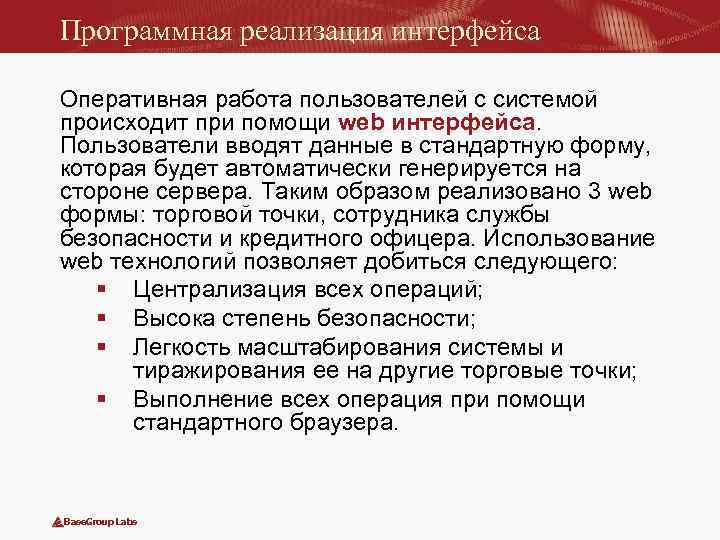 Программная реализация интерфейса

Оперативная работа пользователей с системой происходит при помощи web интерфейса. Пользователи вводят данные в стандартную форму, которая будет автоматически генерируется на стороне сервера. Таким образом реализовано 3 web формы: торговой точки, сотрудника службы безопасности и кредитного офицера. Использование web технологий позволяет добиться следующего:

- Централизация всех операций;
- Высока степень безопасности;
- Легкость масштабирования системы и тиражирования ее на другие торговые точки;
- Выполнение всех операция при помощи стандартного браузера.

BaseGroup Labs